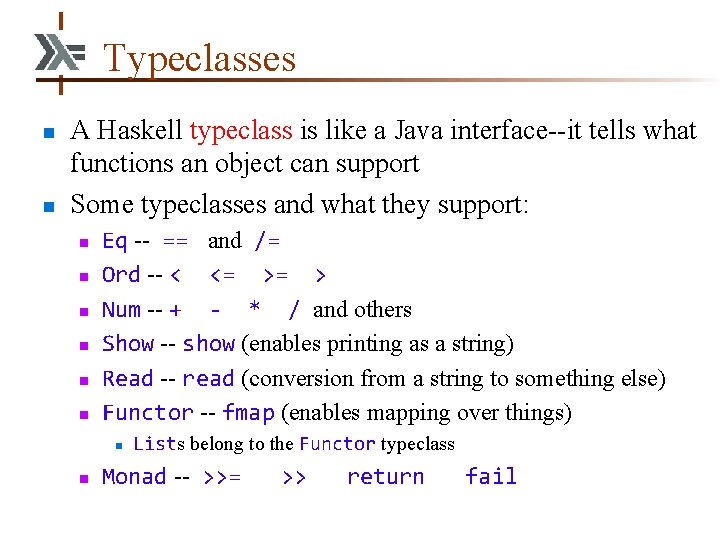 Typeclasses

A Haskell typeclass is like a Java interface--it tells what functions an object can support

Some typeclasses and what they support:

Eq -- == and /=

Ord -- < <= >= >

Num -- + - * / and others

Show -- show (enables printing as a string)

Read -- read (conversion from a string to something else)

Functor -- fmap (enables mapping over things)

Lists belong to the Functor typeclass

Monad -- >>= >> return fail